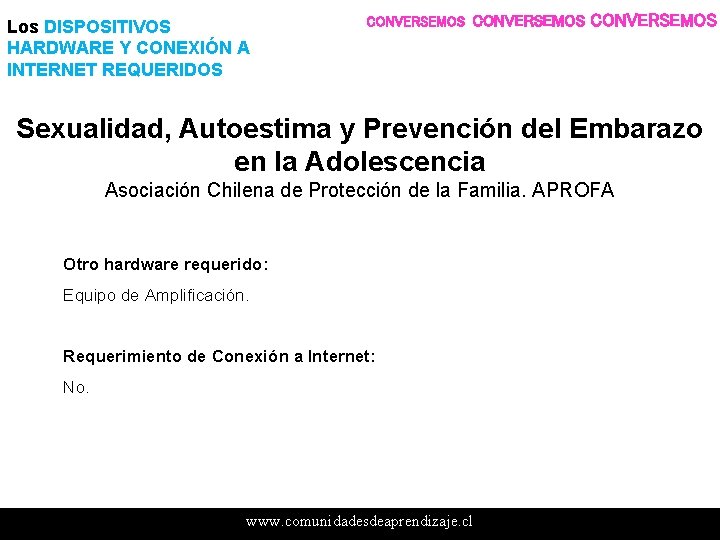 Los DISPOSITIVOS HARDWARE Y CONEXIÓN A INTERNET REQUERIDOS

CONVERSEMOS CONVERSEMOS CONVERSEMOS

Sexualidad, Autoestima y Prevención del Embarazo en la Adolescencia
Asociación Chilena de Protección de la Familia. APROFA

Otro hardware requerido:

Equipo de Amplificación.

Requerimiento de Conexión a Internet:

No.

www.comunidadesdeaprendizaje.cl